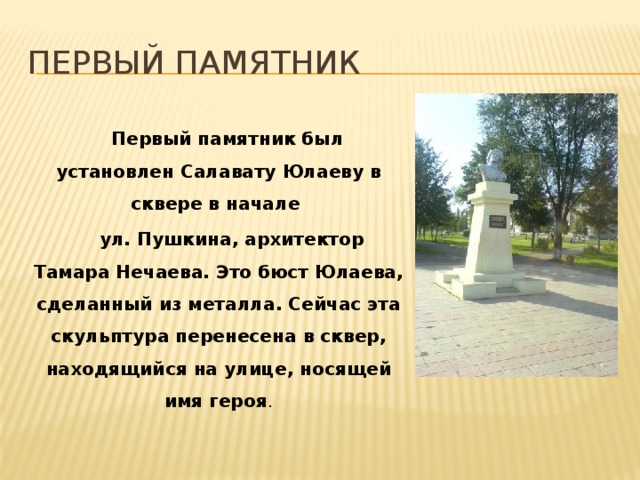 ПЕРВЫЙ ПАМЯТНИК

Первый памятник был установлен Салавату Юлаеву в сквере в начале

ул. Пушкина, архитектор Тамара Нечаева. Это бюст Юлаева, сделанный из металла. Сейчас эта скульптура перенесена в сквер, находящийся на улице, носящей имя героя.